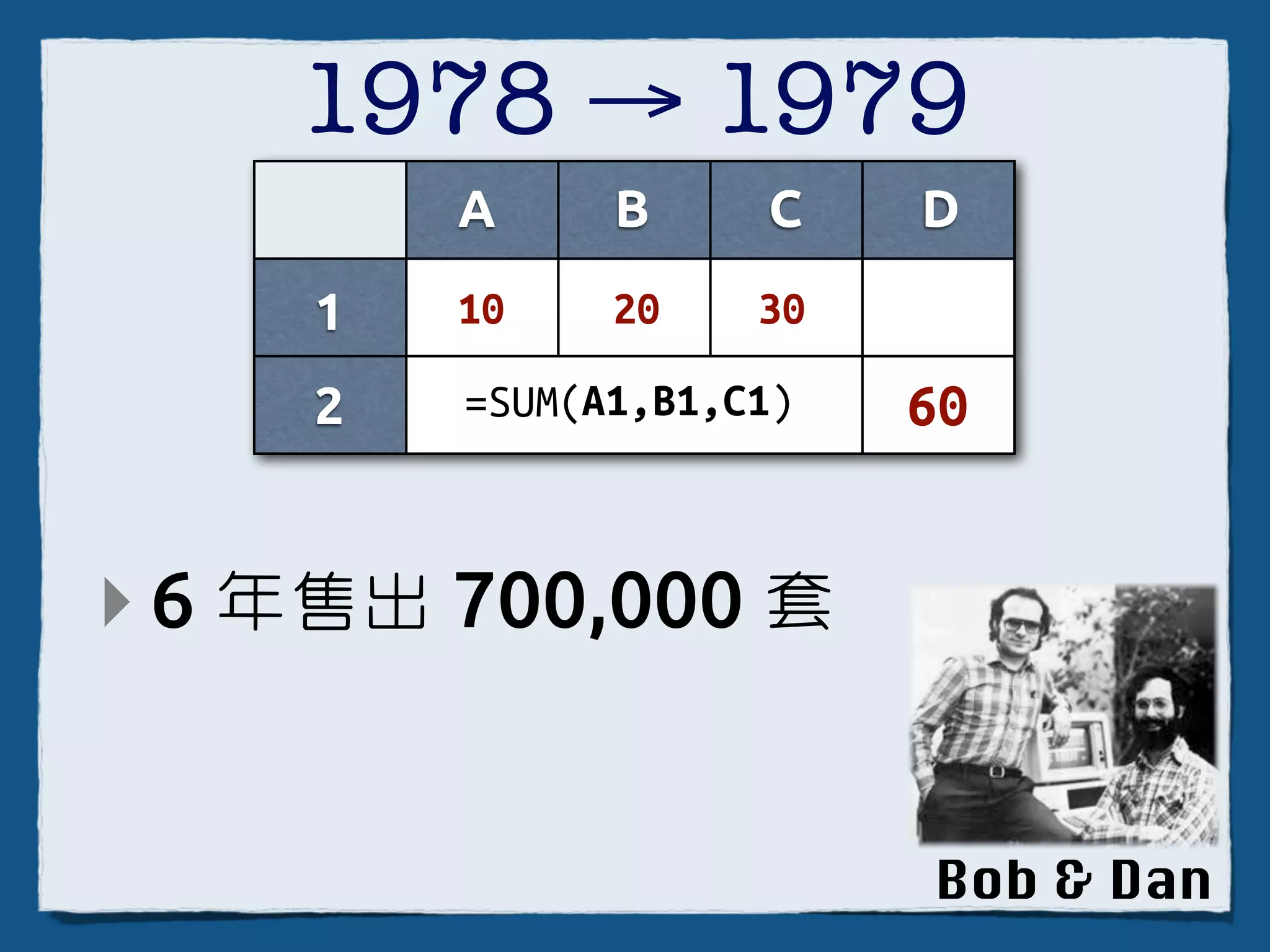 1978 → 1979

|  | A | B | C | D |
|---|---|---|---|---|
| 1 | 10 | 20 | 30 |  |
| 2 | =SUM(A1,B1,C1) |  |  | 60 |

6 年售出 700,000 套

Bob & Dan